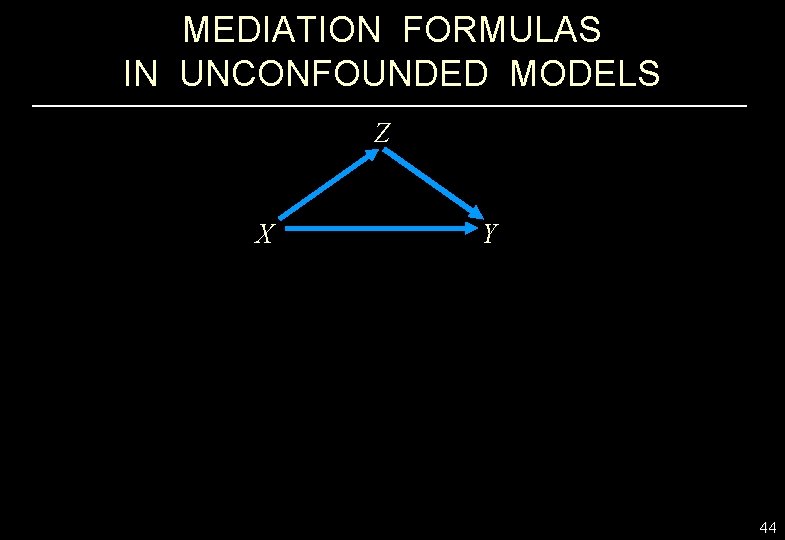 MEDIATION FORMULAS
IN UNCONFOUNDED MODELS

$Z$

$X$

$Y$

44